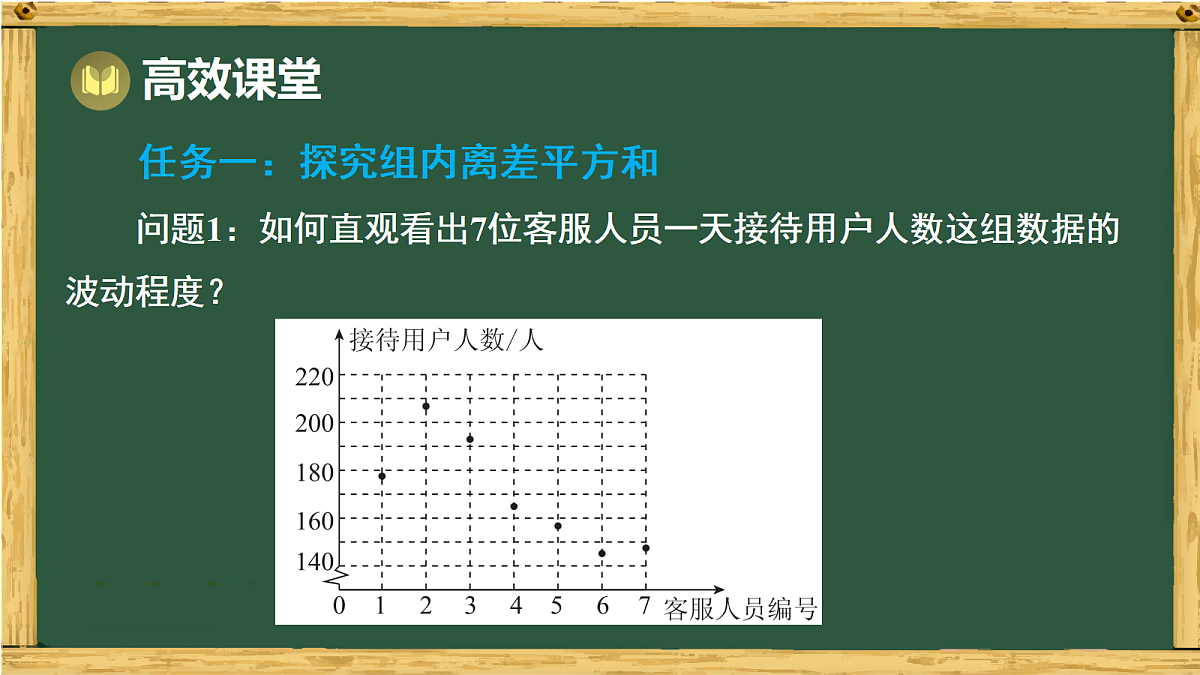 高效课堂

任务一：探究组内离差平方和

问题1：如何直观看出7位客服人员一天接待用户人数这组数据的波动程度？

接待用户人数/人

220
200
180
160
140

0 1 2 3 4 5 6 7 客服人员编号